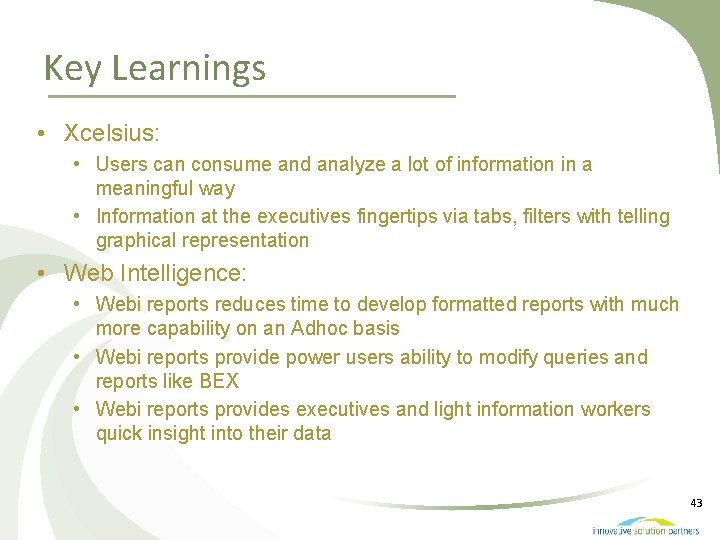 Key Learnings

• Xcelsius:
  • Users can consume and analyze a lot of information in a meaningful way
  • Information at the executives fingertips via tabs, filters with telling graphical representation

• Web Intelligence:
  • Webi reports reduces time to develop formatted reports with much more capability on an Adhoc basis
  • Webi reports provide power users ability to modify queries and reports like BEX
  • Webi reports provides executives and light information workers quick insight into their data

43

innovative solution partners